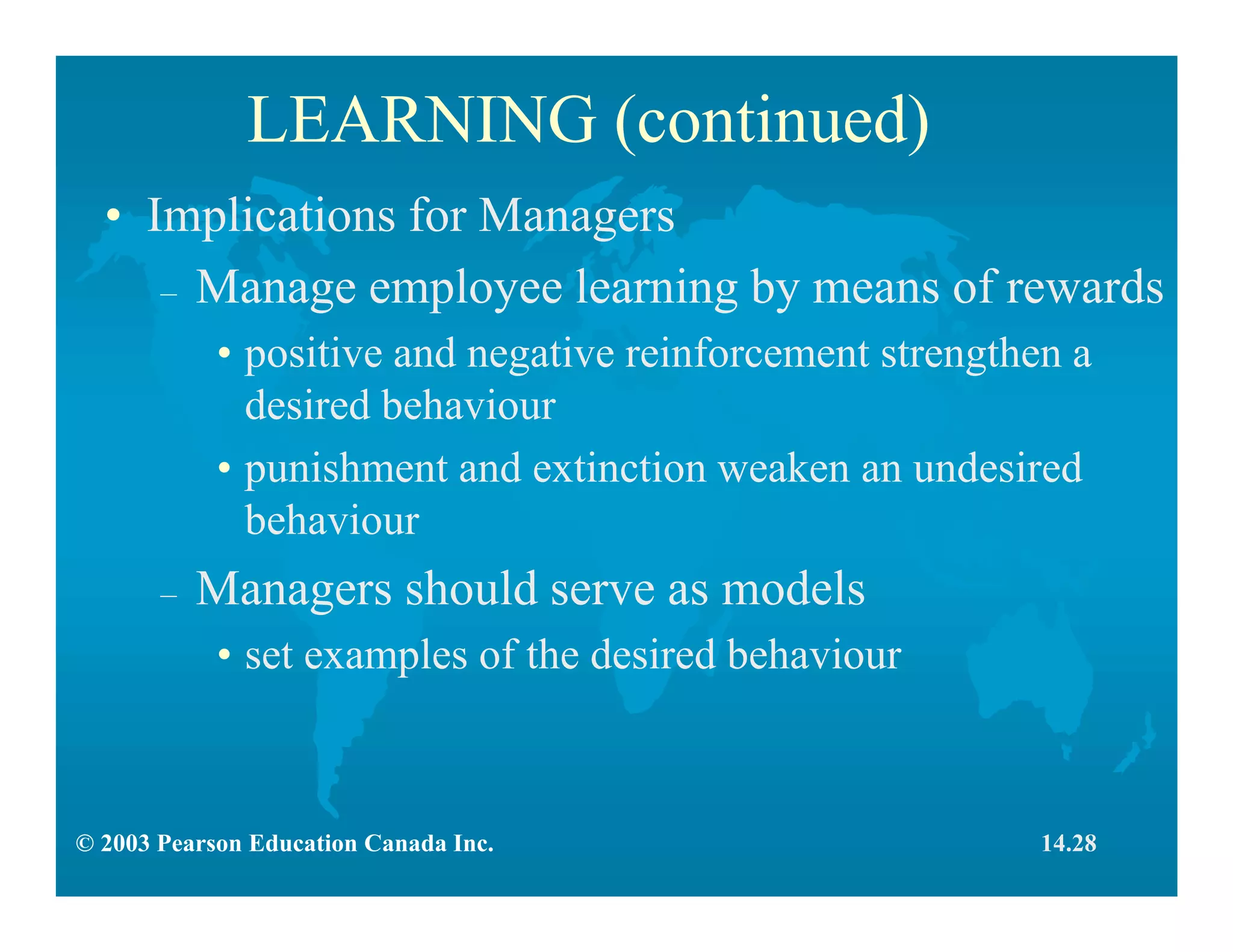 LEARNING (continued)

• Implications for Managers

– Manage employee learning by means of rewards

• positive and negative reinforcement strengthen a desired behaviour

• punishment and extinction weaken an undesired behaviour

– Managers should serve as models

• set examples of the desired behaviour

© 2003 Pearson Education Canada Inc.

14.28